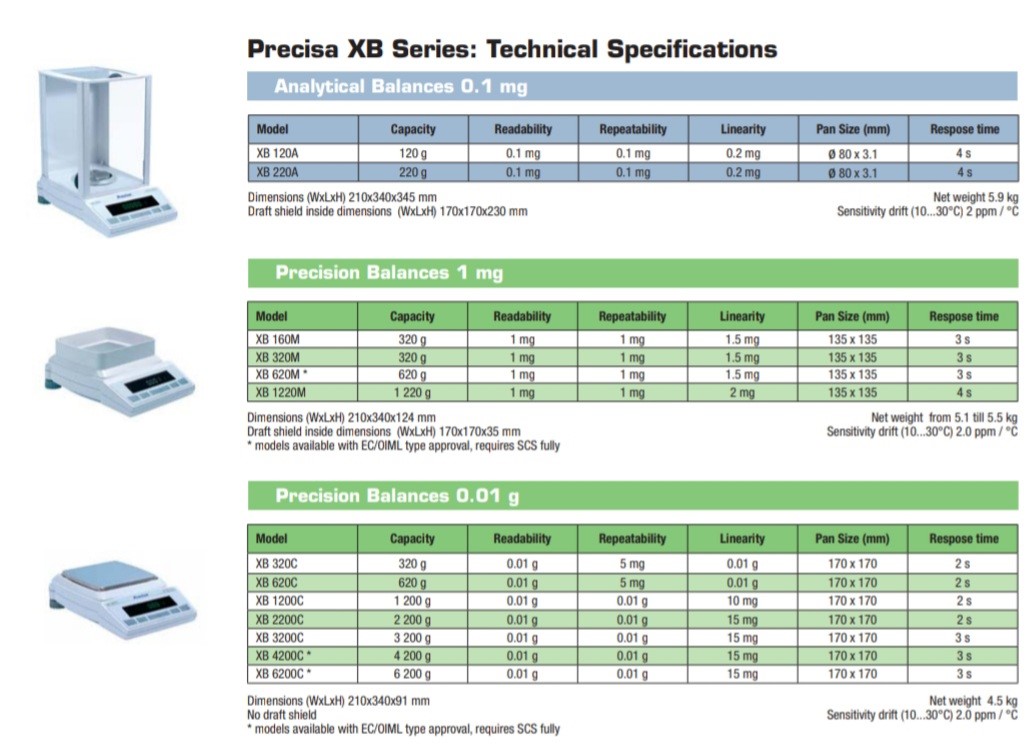 Precisa XB Series: Technical Specifications

Analytical Balances 0.1 mg

| Model | Capacity | Readability | Repeatability | Linearity | Pan Size (mm) | Respose time |
|---|---|---|---|---|---|---|
| XB 120A | 120 g | 0.1 mg | 0.1 mg | 0.2 mg | Ø 80 x 3.1 | 4 s |
| XB 220A | 220 g | 0.1 mg | 0.1 mg | 0.2 mg | Ø 80 x 3.1 | 4 s |

Dimensions (WxLxH) 210x340x345 mm
Draft shield inside dimensions (WxLxH) 170x170x230 mm

Net weight 5.9 kg
Sensitivity drift (10...30°C) 2 ppm / °C

Precision Balances 1 mg

| Model | Capacity | Readability | Repeatability | Linearity | Pan Size (mm) | Respose time |
|---|---|---|---|---|---|---|
| XB 160M | 320 g | 1 mg | 1 mg | 1.5 mg | 135 x 135 | 3 s |
| XB 320M | 320 g | 1 mg | 1 mg | 1.5 mg | 135 x 135 | 3 s |
| XB 620M * | 620 g | 1 mg | 1 mg | 1.5 mg | 135 x 135 | 3 s |
| XB 1220M | 1 220 g | 1 mg | 1 mg | 2 mg | 135 x 135 | 4 s |

Dimensions (WxLxH) 210x340x124 mm
Draft shield inside dimensions (WxLxH) 170x170x35 mm
* models available with EC/OIML type approval, requires SCS fully

Net weight from 5.1 till 5.5 kg
Sensitivity drift (10...30°C) 2.0 ppm / °C

Precision Balances 0.01 g

| Model | Capacity | Readability | Repeatability | Linearity | Pan Size (mm) | Respose time |
|---|---|---|---|---|---|---|
| XB 320C | 320 g | 0.01 g | 5 mg | 0.01 g | 170 x 170 | 2 s |
| XB 620C | 620 g | 0.01 g | 5 mg | 0.01 g | 170 x 170 | 2 s |
| XB 1200C | 1 200 g | 0.01 g | 0.01 g | 10 mg | 170 x 170 | 2 s |
| XB 2200C | 2 200 g | 0.01 g | 0.01 g | 15 mg | 170 x 170 | 2 s |
| XB 3200C | 3 200 g | 0.01 g | 0.01 g | 15 mg | 170 x 170 | 3 s |
| XB 4200C * | 4 200 g | 0.01 g | 0.01 g | 15 mg | 170 x 170 | 3 s |
| XB 6200C * | 6 200 g | 0.01 g | 0.01 g | 15 mg | 170 x 170 | 3 s |

Dimensions (WxLxH) 210x340x91 mm
No draft shield
* models available with EC/OIML type approval, requires SCS fully

Net weight 4.5 kg
Sensitivity drift (10...30°C) 2.0 ppm / °C